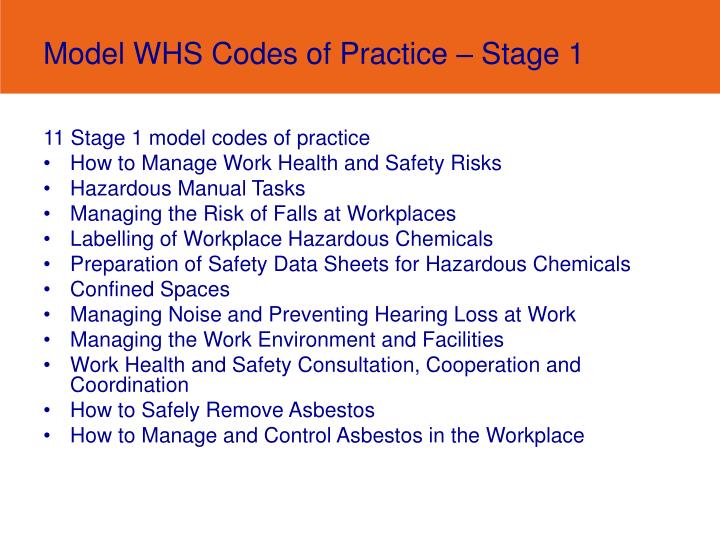 Model WHS Codes of Practice – Stage 1

11 Stage 1 model codes of practice
• How to Manage Work Health and Safety Risks
• Hazardous Manual Tasks
• Managing the Risk of Falls at Workplaces
• Labelling of Workplace Hazardous Chemicals
• Preparation of Safety Data Sheets for Hazardous Chemicals
• Confined Spaces
• Managing Noise and Preventing Hearing Loss at Work
• Managing the Work Environment and Facilities
• Work Health and Safety Consultation, Cooperation and Coordination
• How to Safely Remove Asbestos
• How to Manage and Control Asbestos in the Workplace